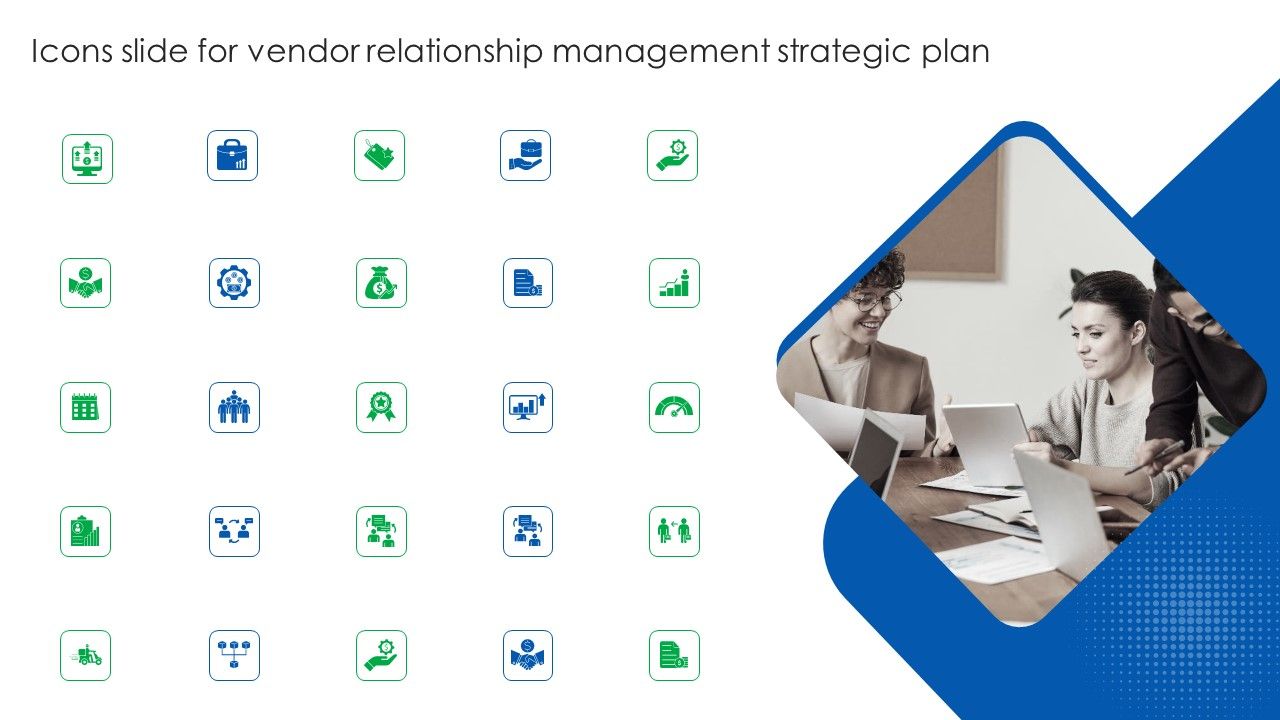 Icons slide for vendor relationship management strategic plan